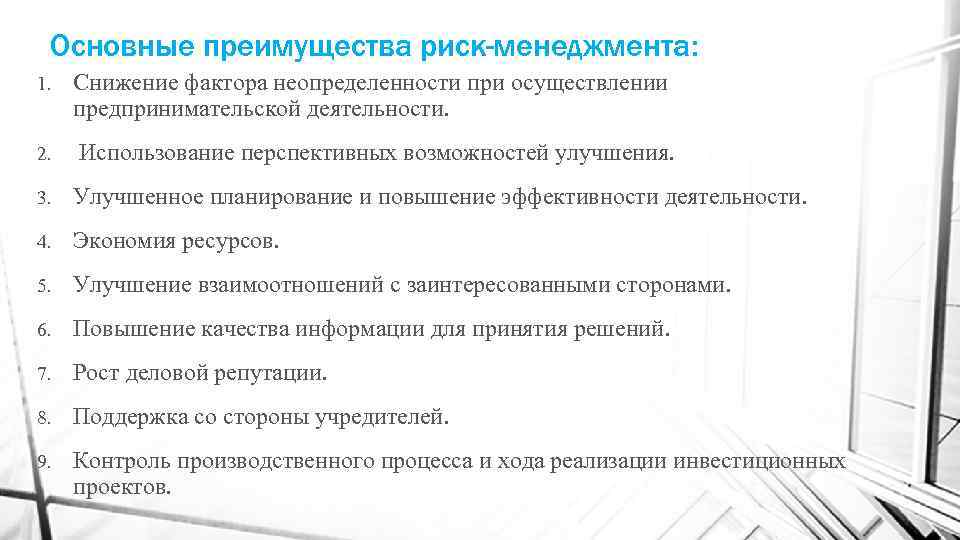 Основные преимущества риск-менеджмента:

1. Снижение фактора неопределенности при осуществлении предпринимательской деятельности.

2. Использование перспективных возможностей улучшения.

3. Улучшенное планирование и повышение эффективности деятельности.

4. Экономия ресурсов.

5. Улучшение взаимоотношений с заинтересованными сторонами.

6. Повышение качества информации для принятия решений.

7. Рост деловой репутации.

8. Поддержка со стороны учредителей.

9. Контроль производственного процесса и хода реализации инвестиционных проектов.